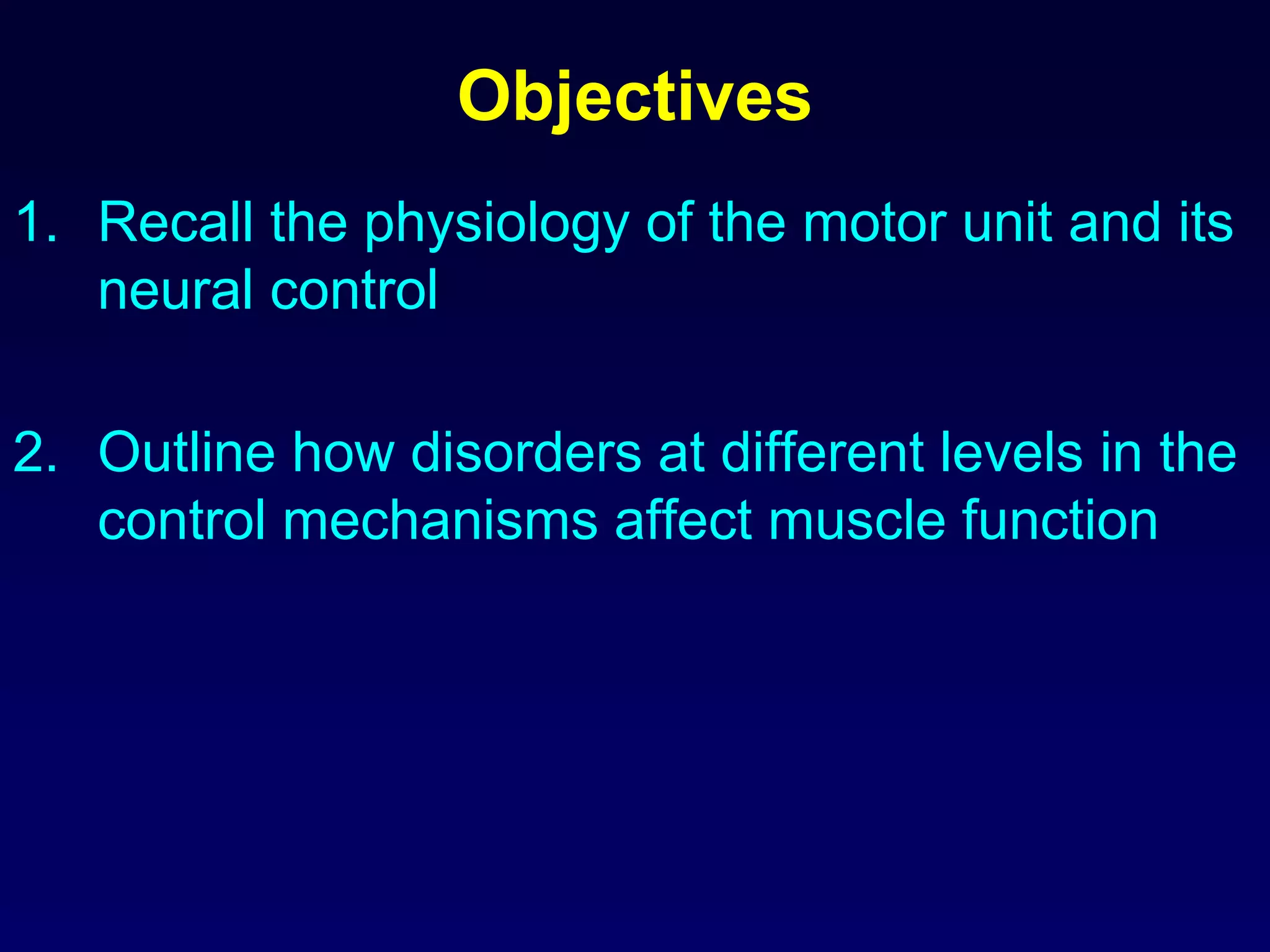 Objectives

1. Recall the physiology of the motor unit and its neural control

2. Outline how disorders at different levels in the control mechanisms affect muscle function